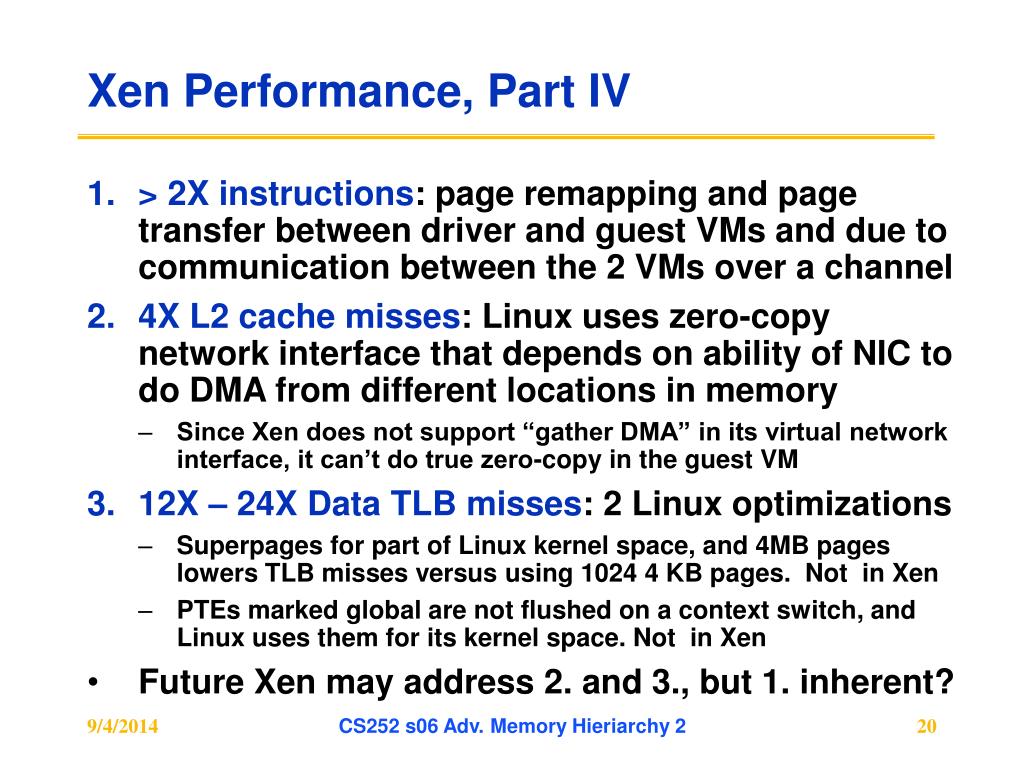 Xen Performance, Part IV

1. > 2X instructions: page remapping and page transfer between driver and guest VMs and due to communication between the 2 VMs over a channel

2. 4X L2 cache misses: Linux uses zero-copy network interface that depends on ability of NIC to do DMA from different locations in memory

– Since Xen does not support “gather DMA” in its virtual network interface, it can’t do true zero-copy in the guest VM

3. 12X – 24X Data TLB misses: 2 Linux optimizations

– Superpages for part of Linux kernel space, and 4MB pages lowers TLB misses versus using 1024 4 KB pages. Not in Xen

– PTEs marked global are not flushed on a context switch, and Linux uses them for its kernel space. Not in Xen

• Future Xen may address 2. and 3., but 1. inherent?

9/4/2014 CS252 s06 Adv. Memory Hieriarchy 2 20